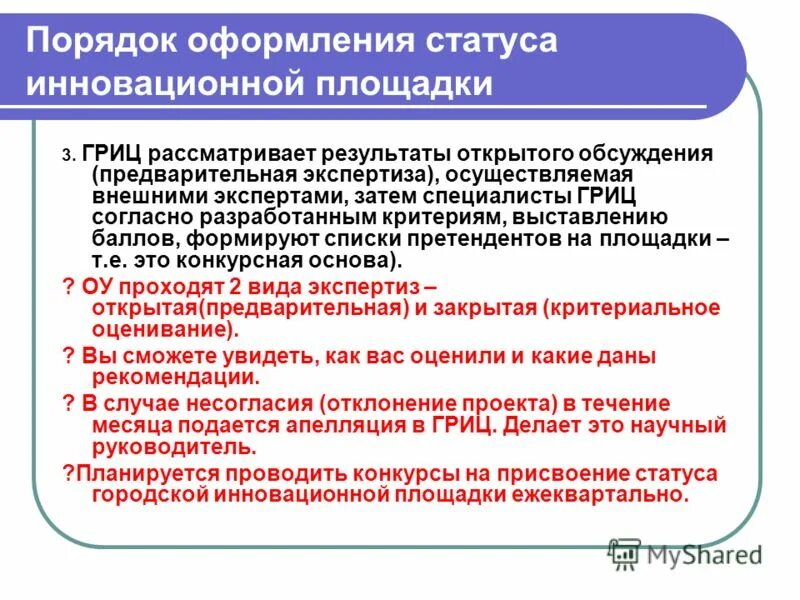 Порядок оформления статуса инновационной площадки

3. ГРИЦ рассматривает результаты открытого обсуждения (предварительная экспертиза), осуществляемая внешними экспертами, затем специалисты ГРИЦ согласно разработанным критериям, выставлению баллов, формируют списки претендентов на площадки – т.е. это конкурсная основа).

? ОУ проходят 2 вида экспертиз – открытая(предварительная) и закрытая (критериальное оценивание).

? Вы сможете увидеть, как вас оценили и какие даны рекомендации.

? В случае несогласия (отклонение проекта) в течение месяца подается апелляция в ГРИЦ. Делает это научный руководитель.

?Планируется проводить конкурсы на присвоение статуса городской инновационной площадки ежеквартально.

MyShared